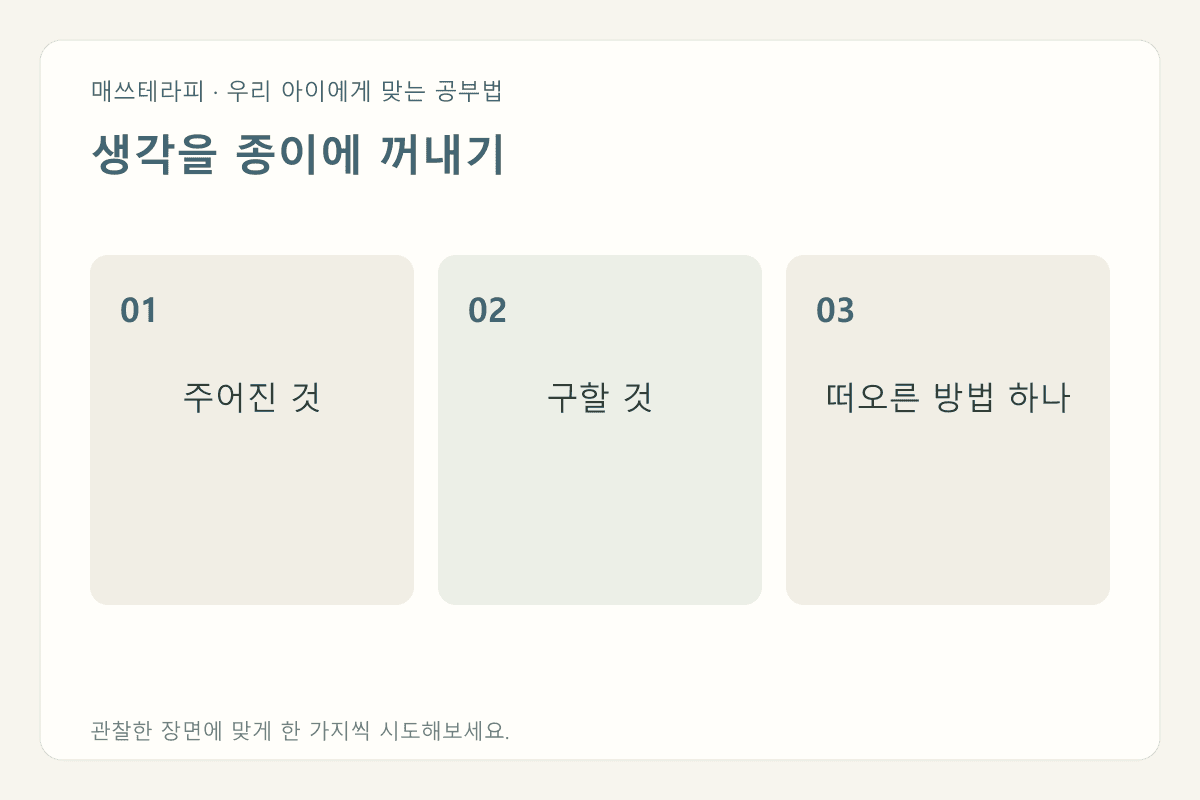 매쓰테라피 · 우리 아이에게 맞는 공부법

생각을 종이에 꺼내기

01

주어진 것

02

구할 것

03

떠오른 방법 하나

관찰한 장면에 맞게 한 가지씩 시도해보세요.